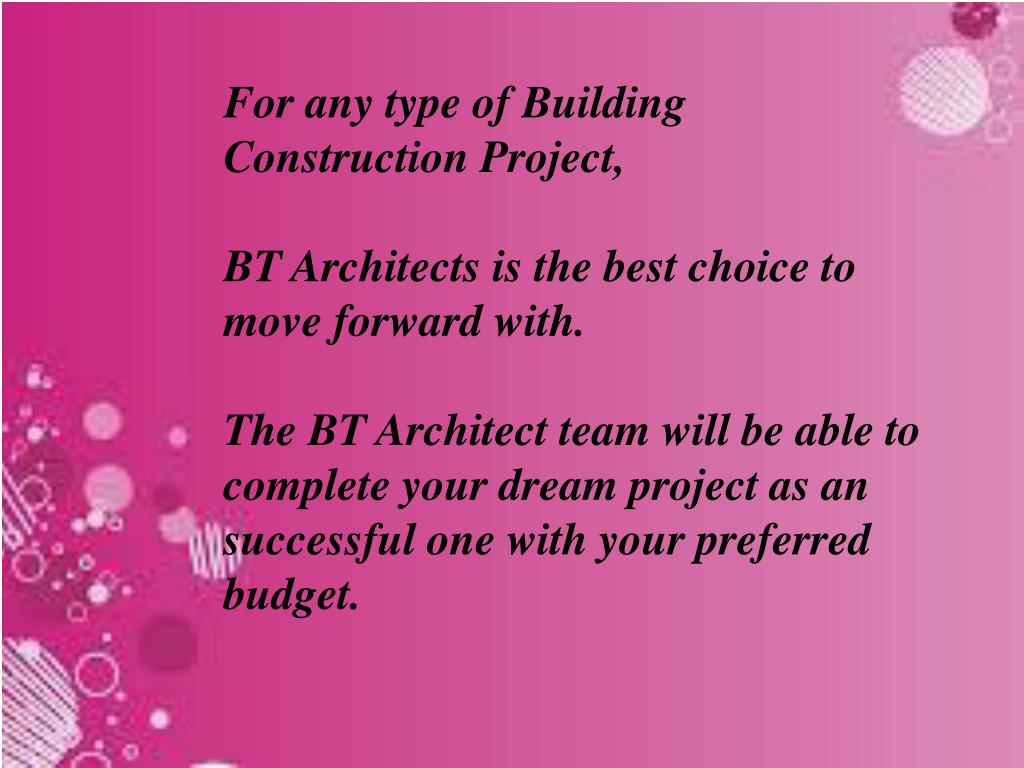 For any type of Building Construction Project,

BT Architects is the best choice to move forward with.

The BT Architect team will be able to complete your dream project as an successful one with your preferred budget.